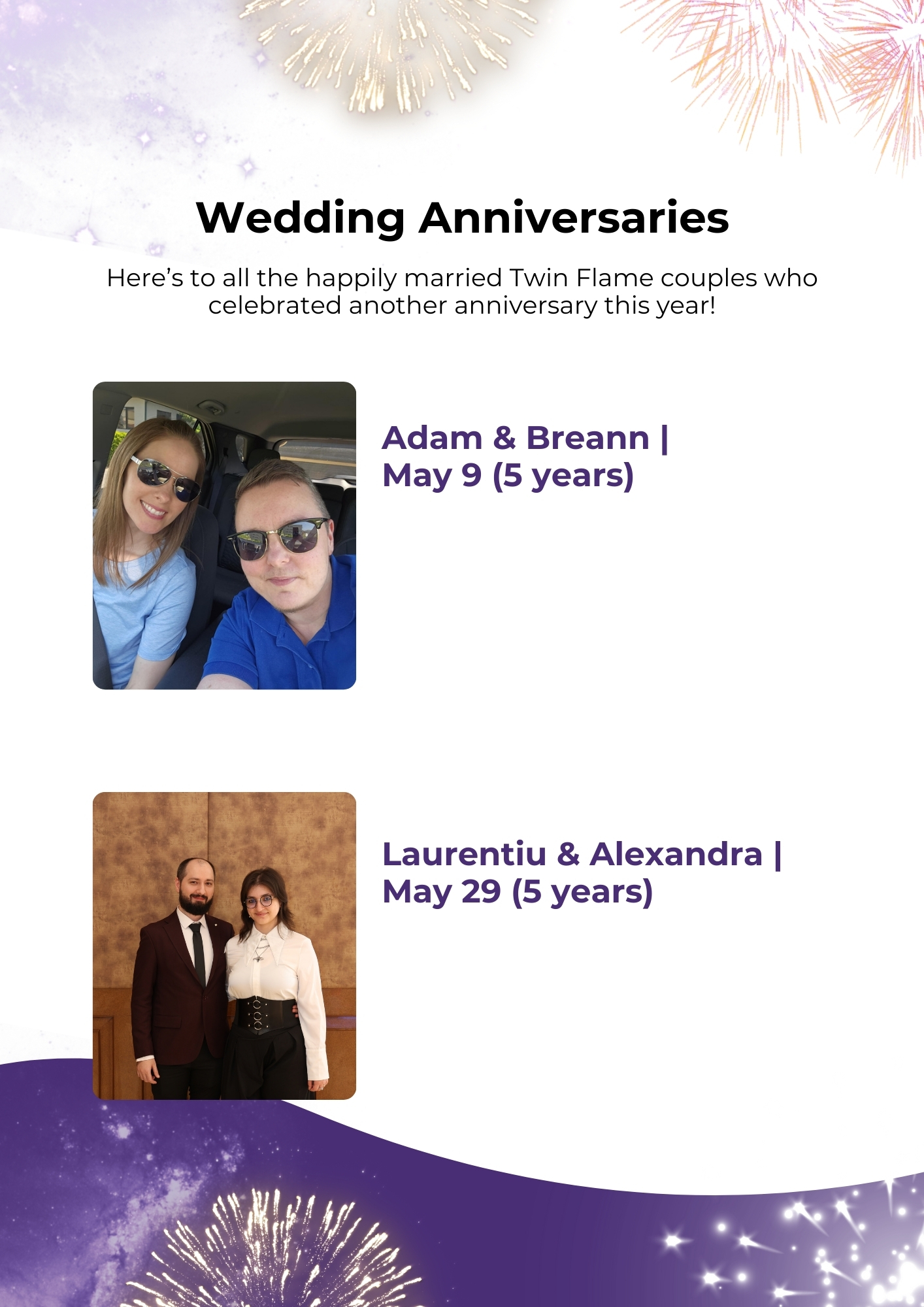 Wedding Anniversaries

Here's to all the happily married Twin Flame couples who celebrated another anniversary this year!

Adam & Breann | May 9 (5 years)

Laurentiu & Alexandra | May 29 (5 years)